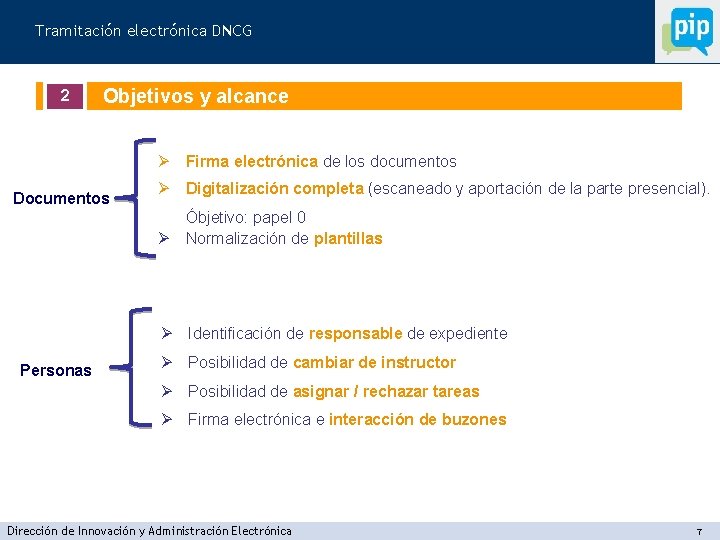 Tramitación electrónica DNCG

pip

2 Objetivos y alcance

Documentos

➢ Firma electrónica de los documentos
➢ Digitalización completa (escaneado y aportación de la parte presencial). Óbjetivo: papel 0
➢ Normalización de plantillas

Personas

➢ Identificación de responsable de expediente
➢ Posibilidad de cambiar de instructor
➢ Posibilidad de asignar / rechazar tareas
➢ Firma electrónica e interacción de buzones

Dirección de Innovación y Administración Electrónica

7